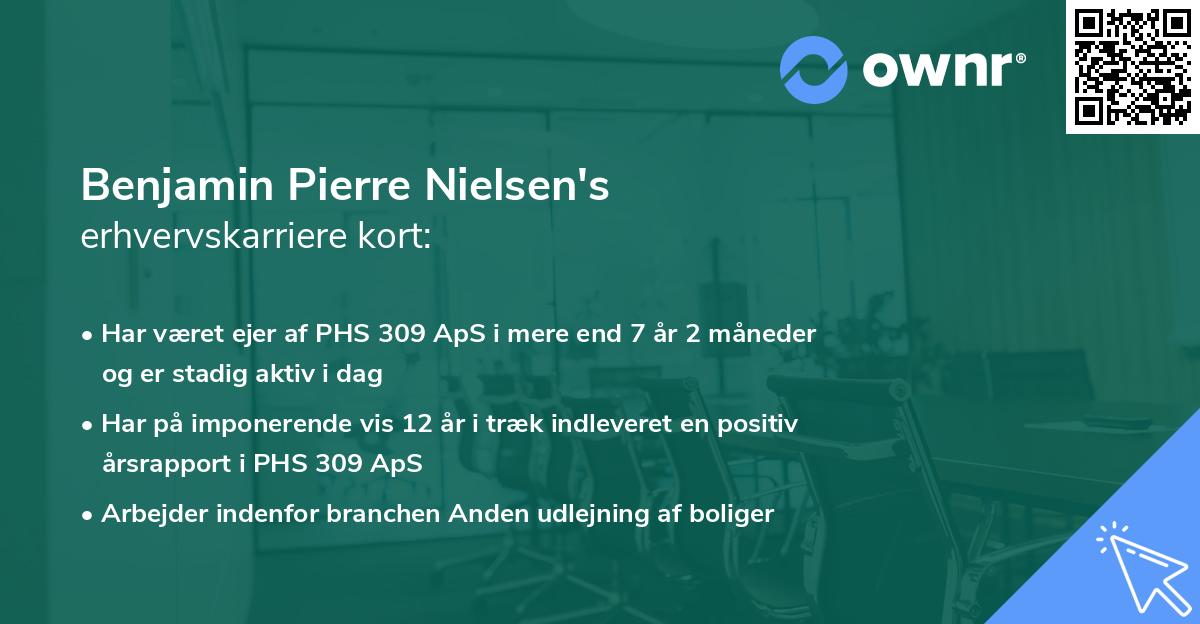 ownr®

Benjamin Pierre Nielsen's
erhvervskarriere kort:

• Har været ejer af PHS 309 ApS i mere end 7 år 2 måneder og er stadig aktiv i dag

• Har på imponerende vis 12 år i træk indleveret en positiv årsrapport i PHS 309 ApS

• Arbejder indenfor branchen Anden udlejning af boliger